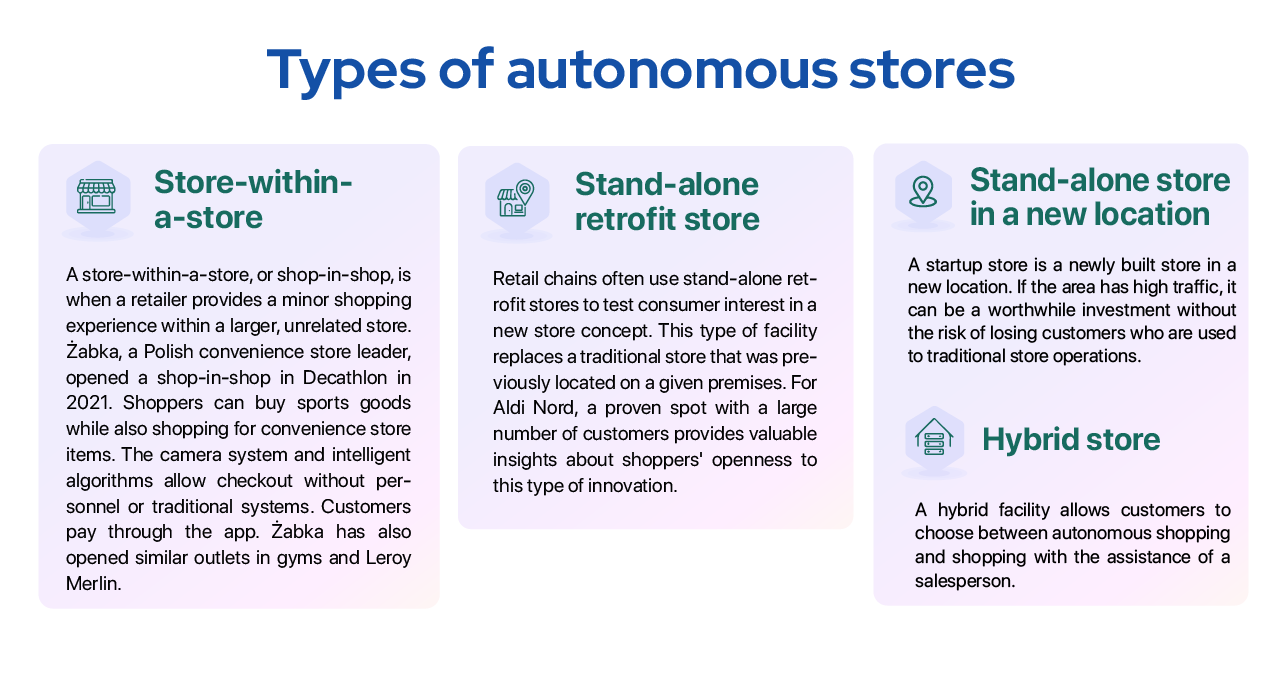 Types of autonomous stores

Store-within-a-store

A store-within-a-store, or shop-in-shop, is when a retailer provides a minor shopping experience within a larger, unrelated store. Żabka, a Polish convenience store leader, opened a shop-in-shop in Decathlon in 2021. Shoppers can buy sports goods while also shopping for convenience store items. The camera system and intelligent algorithms allow checkout without personnel or traditional systems. Customers pay through the app. Żabka has also opened similar outlets in gyms and Leroy Merlin.

Stand-alone retrofit store

Retail chains often use stand-alone retrofit stores to test consumer interest in a new store concept. This type of facility replaces a traditional store that was previously located on a given premises. For Aldi Nord, a proven spot with a large number of customers provides valuable insights about shoppers' openness to this type of innovation.

Stand-alone store in a new location

A startup store is a newly built store in a new location. If the area has high traffic, it can be a worthwhile investment without the risk of losing customers who are used to traditional store operations.

Hybrid store

A hybrid facility allows customers to choose between autonomous shopping and shopping with the assistance of a salesperson.